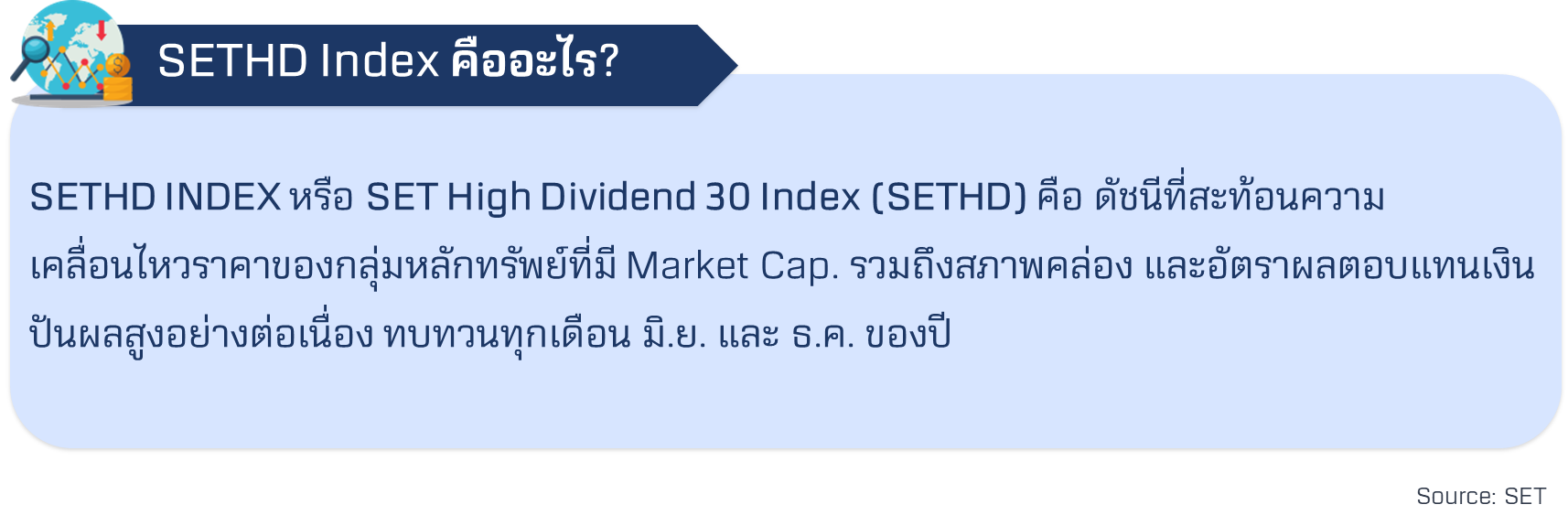 SETHD Index คืออะไร?

SETHD INDEX หรือ SET High Dividend 30 Index (SETHD) คือ ดัชนีที่สะท้อนความเคลื่อนไหวราคาของกลุ่มหลักทรัพย์ที่มี Market Cap. รวมถึงสภาพคล่อง และอัตราผลตอบแทนเงินปันผลสูงอย่างต่อเนื่อง ทบทวนทุกเดือน มิ.ย. และ ธ.ค. ของปี

Source: SET